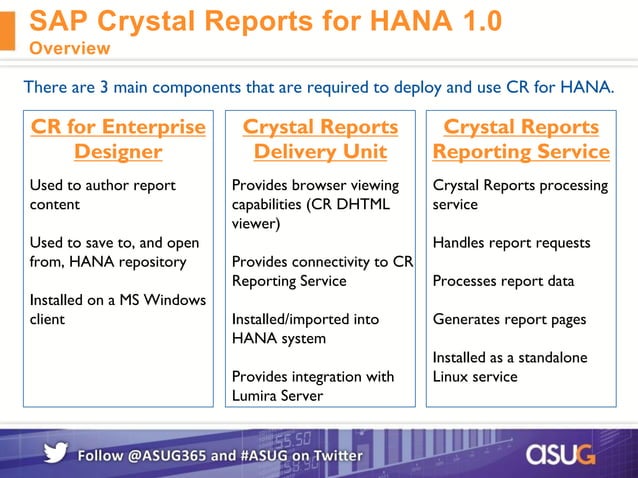 SAP Crystal Reports for HANA 1.0
Overview

There are 3 main components that are required to deploy and use CR for HANA.

CR for Enterprise Designer

Used to author report content

Used to save to, and open from, HANA repository

Installed on a MS Windows client

Crystal Reports Delivery Unit

Provides browser viewing capabilities (CR DHTML viewer)

Provides connectivity to CR Reporting Service

Installed/imported into HANA system

Provides integration with Lumira Server

Crystal Reports Reporting Service

Crystal Reports processing service

Handles report requests

Processes report data

Generates report pages

Installed as a standalone Linux service

Follow @ASUG365 and #ASUG on Twitter

ASUG